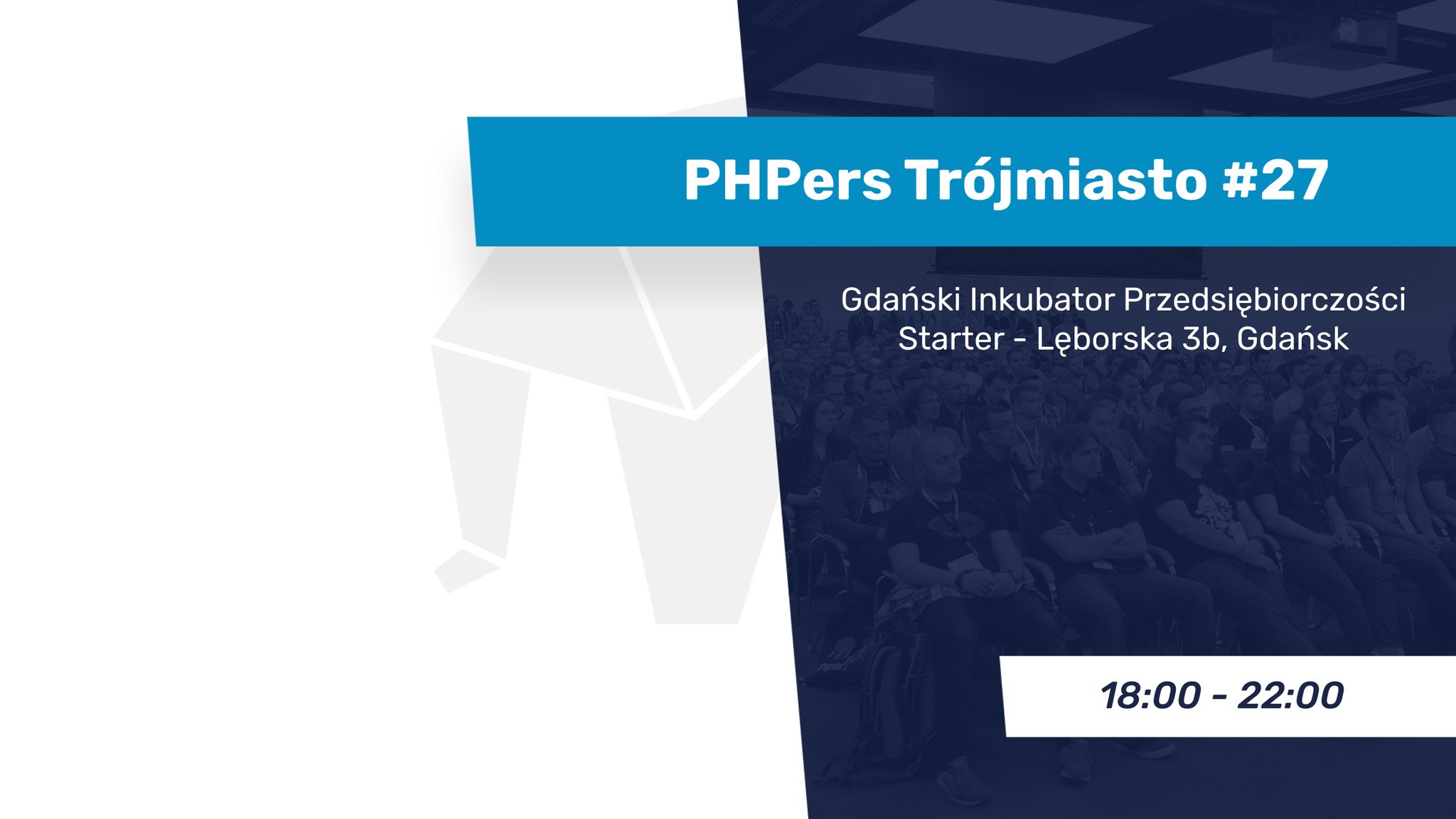 PHPers Trójmiasto #27

Gdański Inkubator Przedsiębiorczości
Starter - Lęborska 3b, Gdańsk

18:00 - 22:00